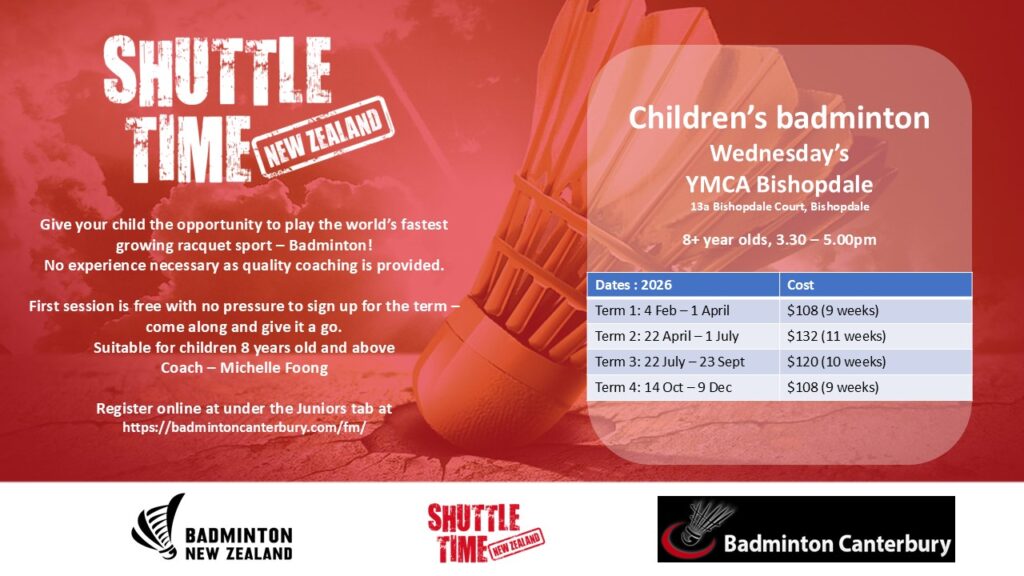 SHUTTLE TIME NEW ZEALAND

Give your child the opportunity to play the world's fastest growing racquet sport – Badminton!
No experience necessary as quality coaching is provided.

First session is free with no pressure to sign up for the term – come along and give it a go.
Suitable for children 8 years old and above
Coach – Michelle Foong

Register online at under the Juniors tab at
https://badmintoncanterbury.com/fm/

Children's badminton
Wednesday's
YMCA Bishopdale
13a Bishopdale Court, Bishopdale

8+ year olds, 3.30 – 5.00pm

| Dates : 2026 | Cost |
|---|---|
| Term 1: 4 Feb – 1 April | $108 (9 weeks) |
| Term 2: 22 April – 1 July | $132 (11 weeks) |
| Term 3: 22 July – 23 Sept | $120 (10 weeks) |
| Term 4: 14 Oct – 9 Dec | $108 (9 weeks) |

BADMINTON NEW ZEALAND

SHUTTLE TIME NEW ZEALAND

Badminton Canterbury